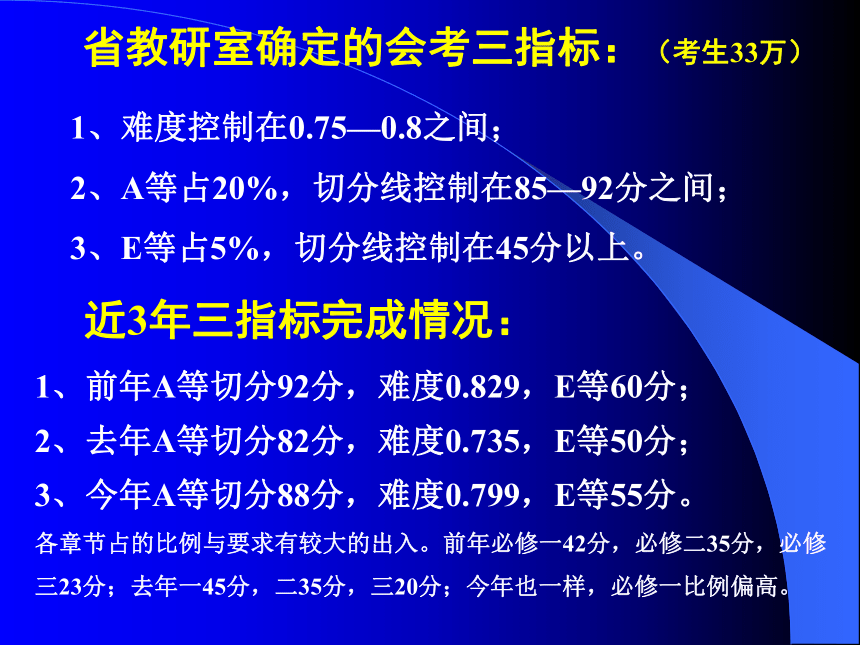 省教研室确定的会考三指标：（考生33万）

1、难度控制在0.75—0.8之间；

2、A等占20%，切分线控制在85—92分之间；

3、E等占5%，切分线控制在45分以上。

近3年三指标完成情况：

1、前年A等切分92分，难度0.829，E等60分；

2、去年A等切分82分，难度0.735，E等50分；

3、今年A等切分88分，难度0.799，E等55分。

各章节占的比例与要求有较大的出入。前年必修一42分，必修二35分，必修三23分；去年一45分，二35分，三20分；今年也一样，必修一比例偏高。